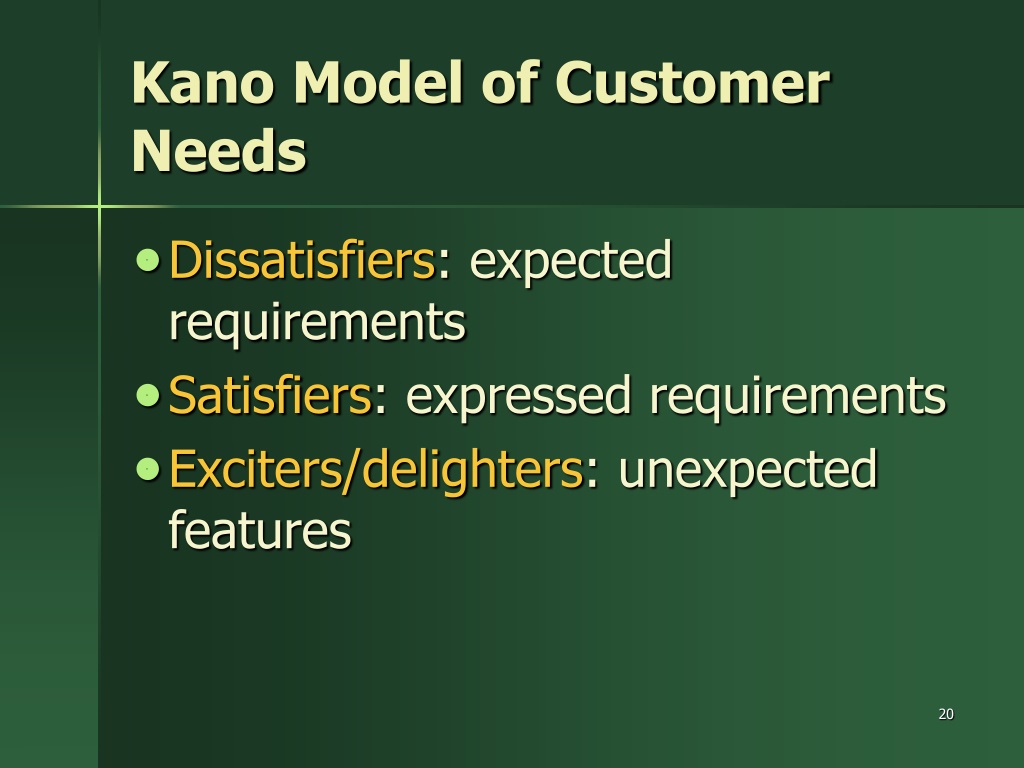 Kano Model of Customer Needs

• Dissatisfiers: expected requirements
• Satisfiers: expressed requirements
• Exciters/delighters: unexpected features

20